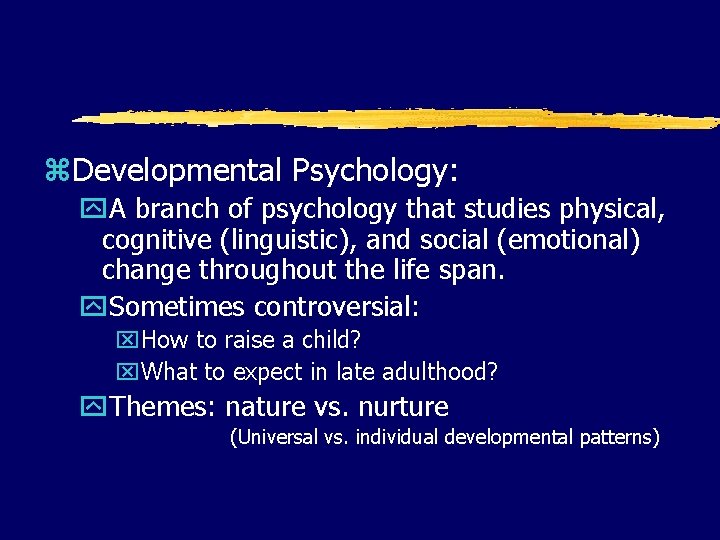 Developmental Psychology:

A branch of psychology that studies physical, cognitive (linguistic), and social (emotional) change throughout the life span.

Sometimes controversial:

How to raise a child?

What to expect in late adulthood?

Themes: nature vs. nurture

(Universal vs. individual developmental patterns)